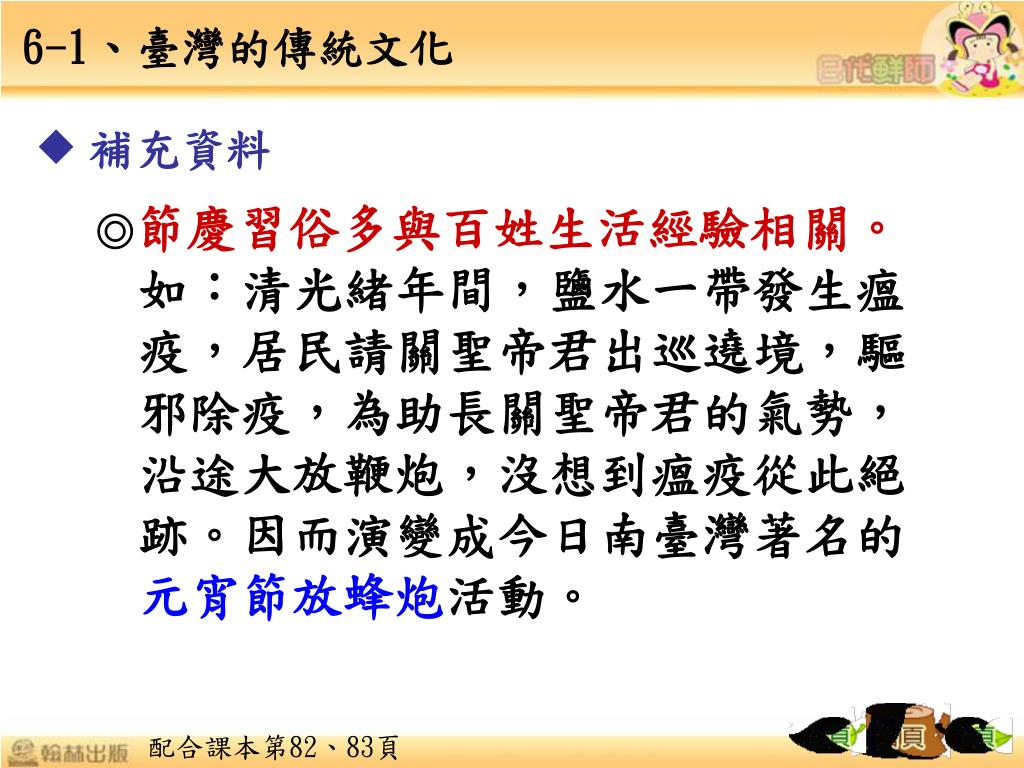 6-1、臺灣的傳統文化

E代鮮師

◆ 補充資料

◎節慶習俗多與百姓生活經驗相關。如：清光緒年間，鹽水一帶發生瘟疫，居民請關聖帝君出巡遶境，驅邪除疫，為助長關聖帝君的氣勢，沿途大放鞭炮，沒想到瘟疫從此絕跡。因而演變成今日南臺灣著名的元宵節放蜂炮活動。

翰林出版

配合課本第82、83頁

頁